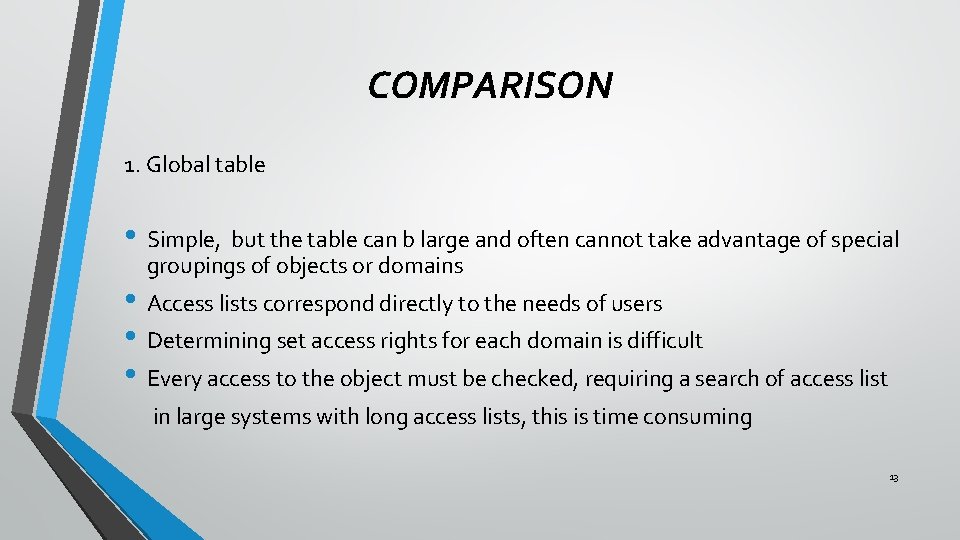 COMPARISON

1. Global table

• Simple, but the table can b large and often cannot take advantage of special groupings of objects or domains
• Access lists correspond directly to the needs of users
• Determining set access rights for each domain is difficult
• Every access to the object must be checked, requiring a search of access list in large systems with long access lists, this is time consuming

13